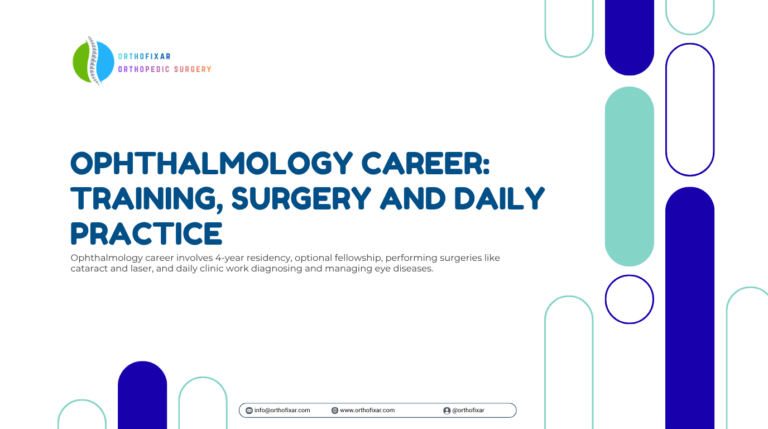 ORTHOFIXAR
ORTHOPEDIC SURGERY

OPHTHALMOLOGY CAREER: TRAINING, SURGERY AND DAILY PRACTICE

Ophthalmology career involves 4-year residency, optional fellowship, performing surgeries like cataract and laser, and daily clinic work diagnosing and managing eye diseases.

info@orthofixar.com www.orthofixar.com @orthofixar